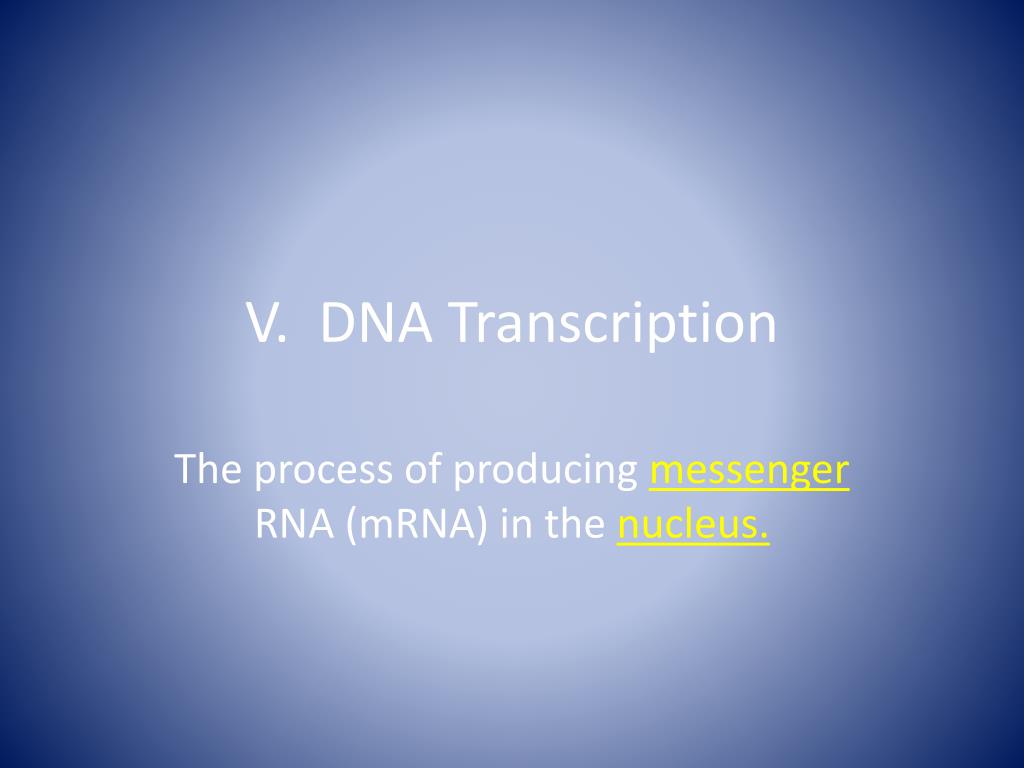 V. DNA Transcription

The process of producing messenger RNA (mRNA) in the nucleus.